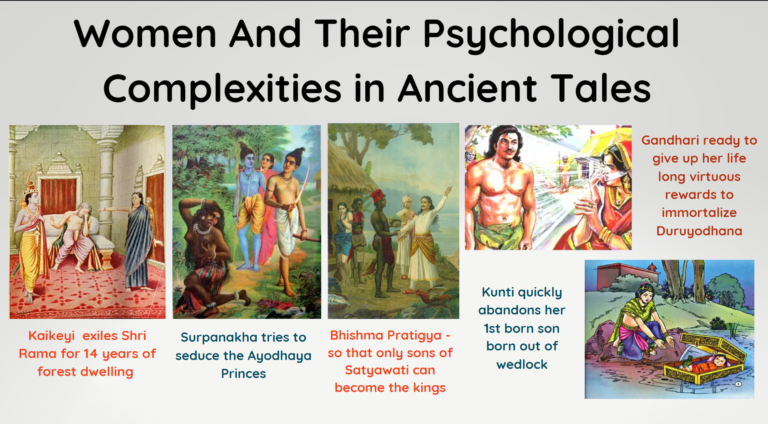 Women And Their Psychological Complexities in Ancient Tales

Kaikeyi exiles Shri Rama for 14 years of forest dwelling

Surpanakha tries to seduce the Ayodhaya Princes

Bhishma Pratigya - so that only sons of Satyawati can become the kings

Gandhari ready to give up her life long virtuous rewards to immortalize Duruyodhana

Kunti quickly abandons her 1st born son born out of wedlock